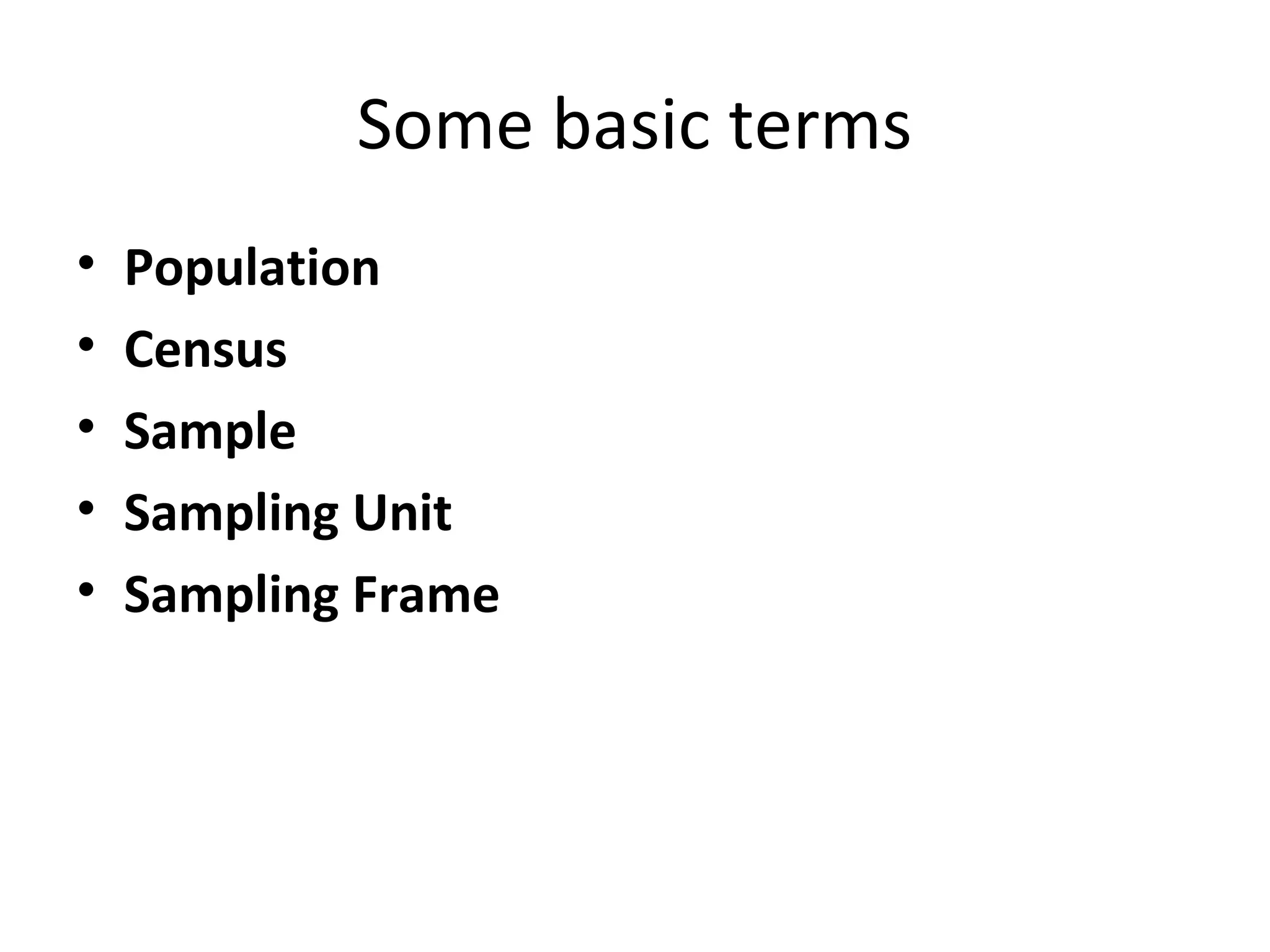 Some basic terms

• Population
• Census
• Sample
• Sampling Unit
• Sampling Frame